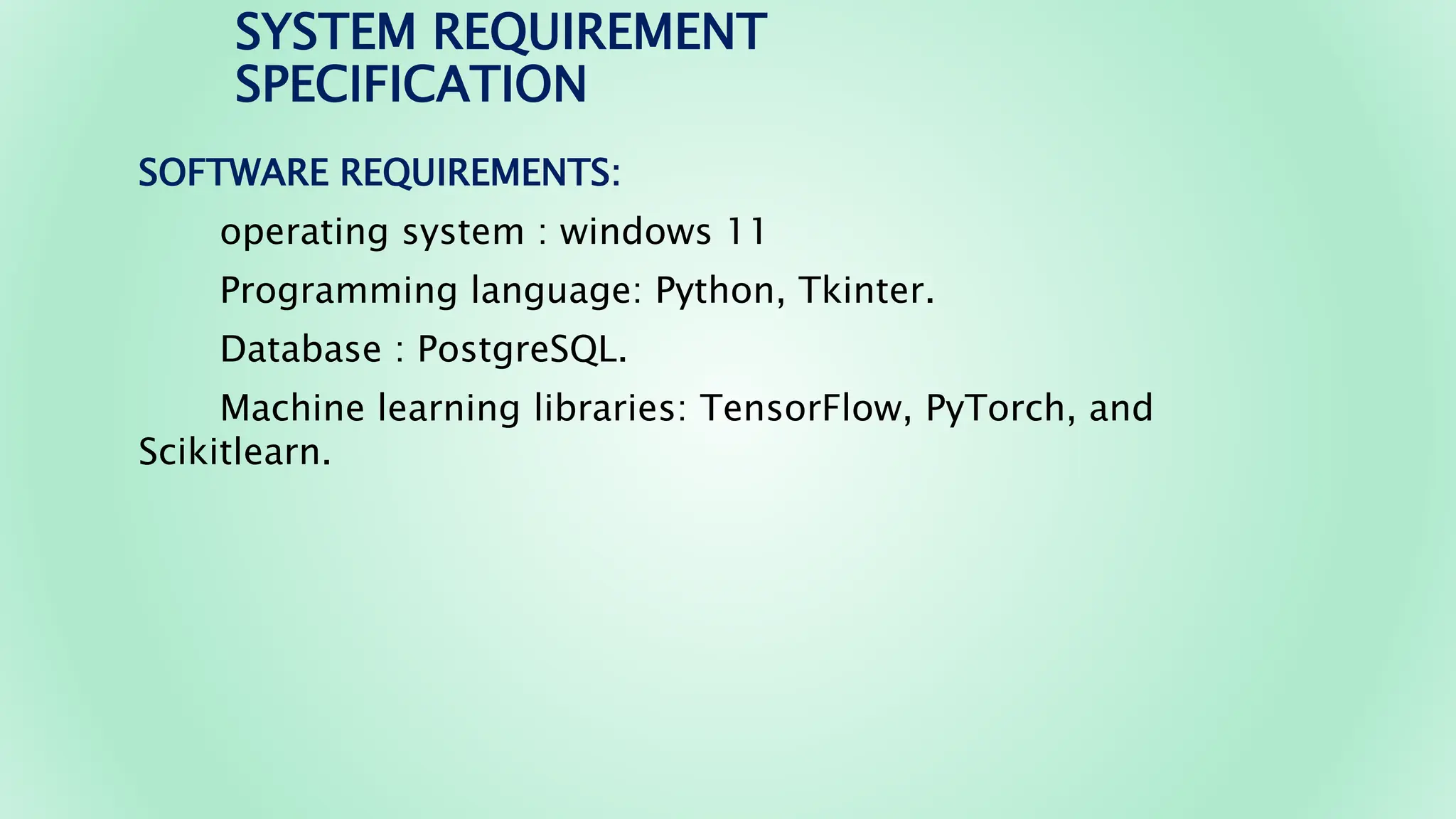 SYSTEM REQUIREMENT SPECIFICATION

SOFTWARE REQUIREMENTS:

operating system : windows 11

Programming language: Python, Tkinter.

Database : PostgreSQL.

Machine learning libraries: TensorFlow, PyTorch, and Scikitlearn.